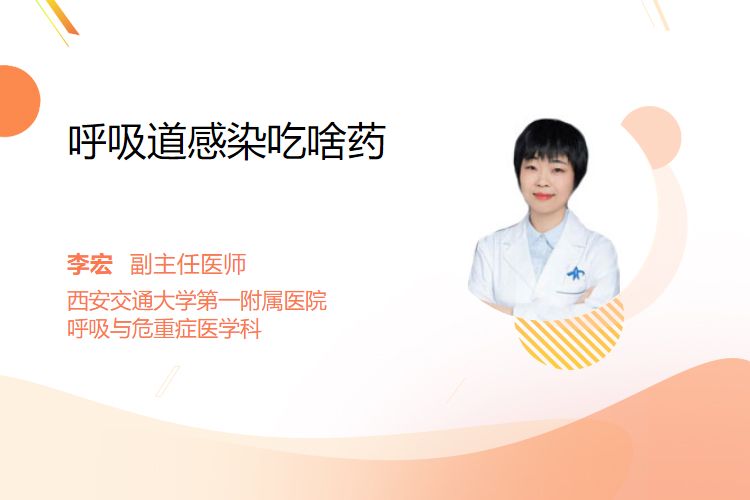 呼吸道感染吃啥药

李宏 副主任医师
西安交通大学第一附属医院
呼吸与危重症医学科